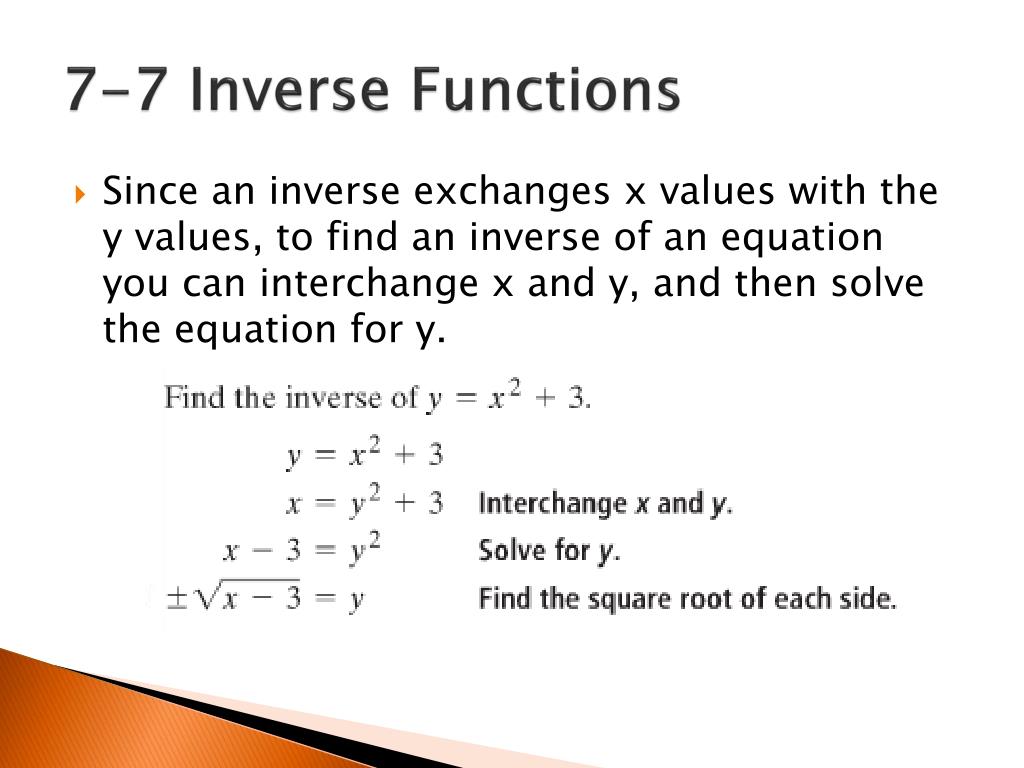 7-7 Inverse Functions

Since an inverse exchanges x values with the y values, to find an inverse of an equation you can interchange x and y, and then solve the equation for y.

Find the inverse of $y = x^2 + 3$.

$y = x^2 + 3$

$x = y^2 + 3$ Interchange $x$ and $y$.

$x - 3 = y^2$ Solve for $y$.

$\pm\sqrt{x - 3} = y$ Find the square root of each side.